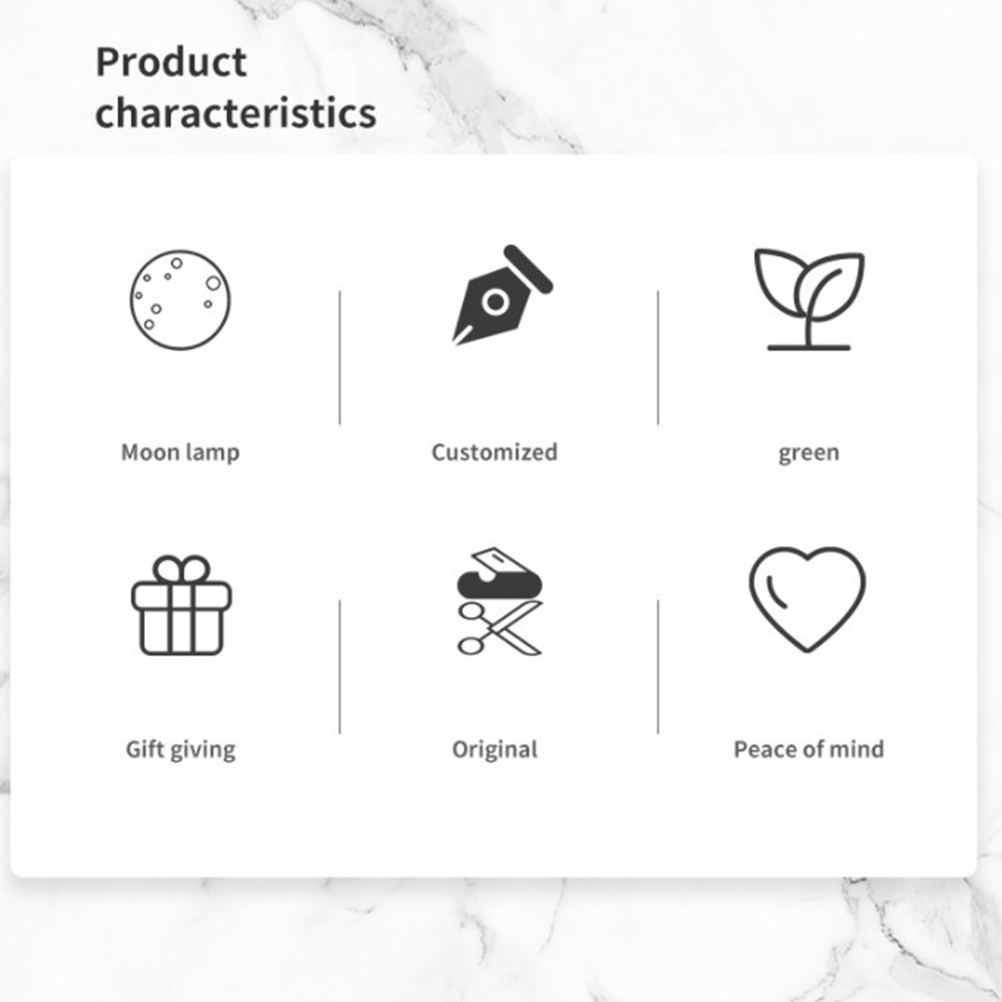 Product characteristics

Moon lamp

Customized

green

Gift giving

Original

Peace of mind